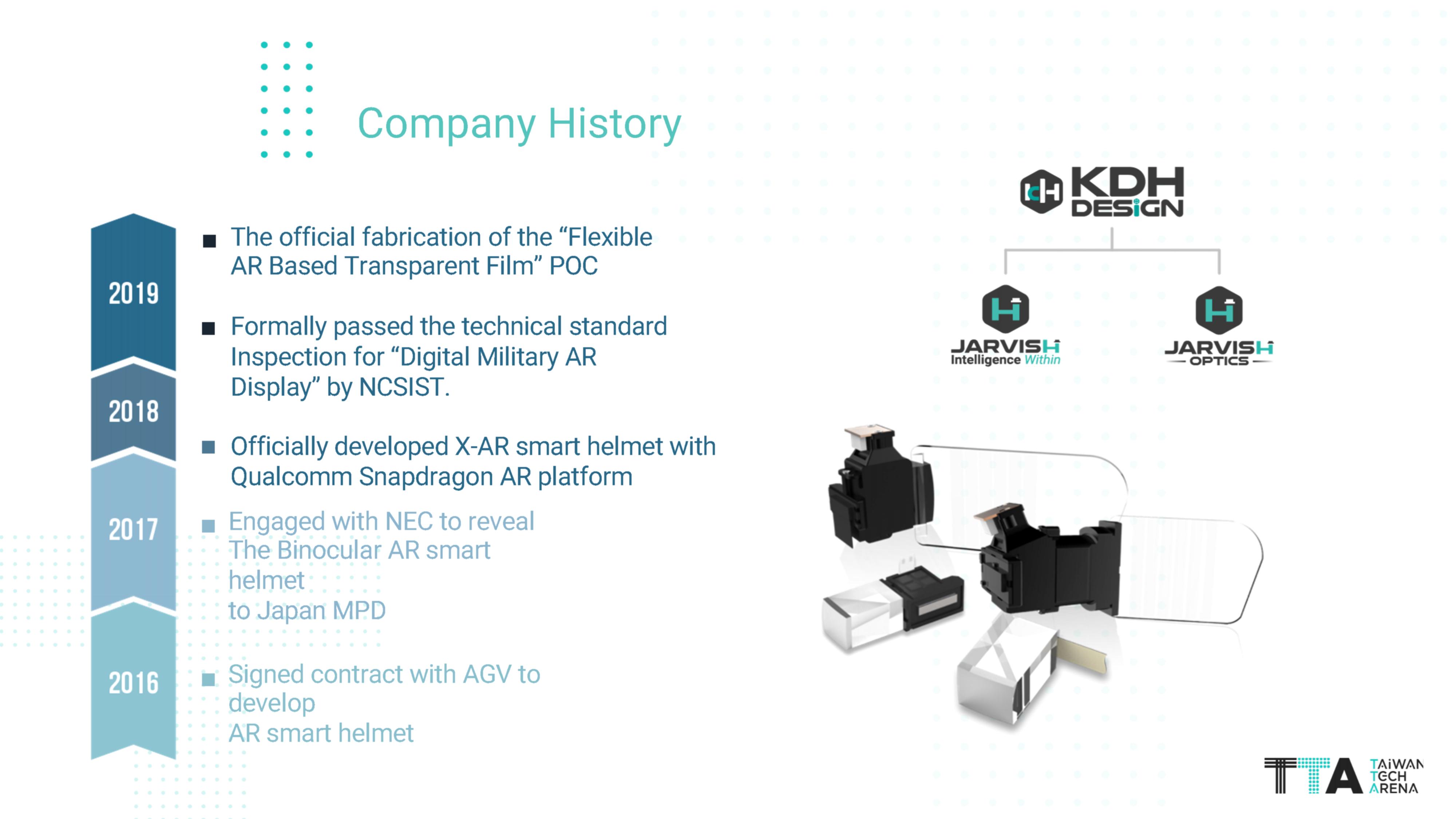 Company History

2019

2018

2017

2016

■ The official fabrication of the “Flexible AR Based Transparent Film” POC

■ Formally passed the technical standard Inspection for “Digital Military AR Display” by NCSIST.

■ Officially developed X-AR smart helmet with Qualcomm Snapdragon AR platform

■ Engaged with NEC to reveal The Binocular AR smart helmet to Japan MPD

■ Signed contract with AGV to develop AR smart helmet

KDH DESIGN

JARVISH Intelligence Within

JARVISH OPTICS

TTA TAIWAN TECH ARENA